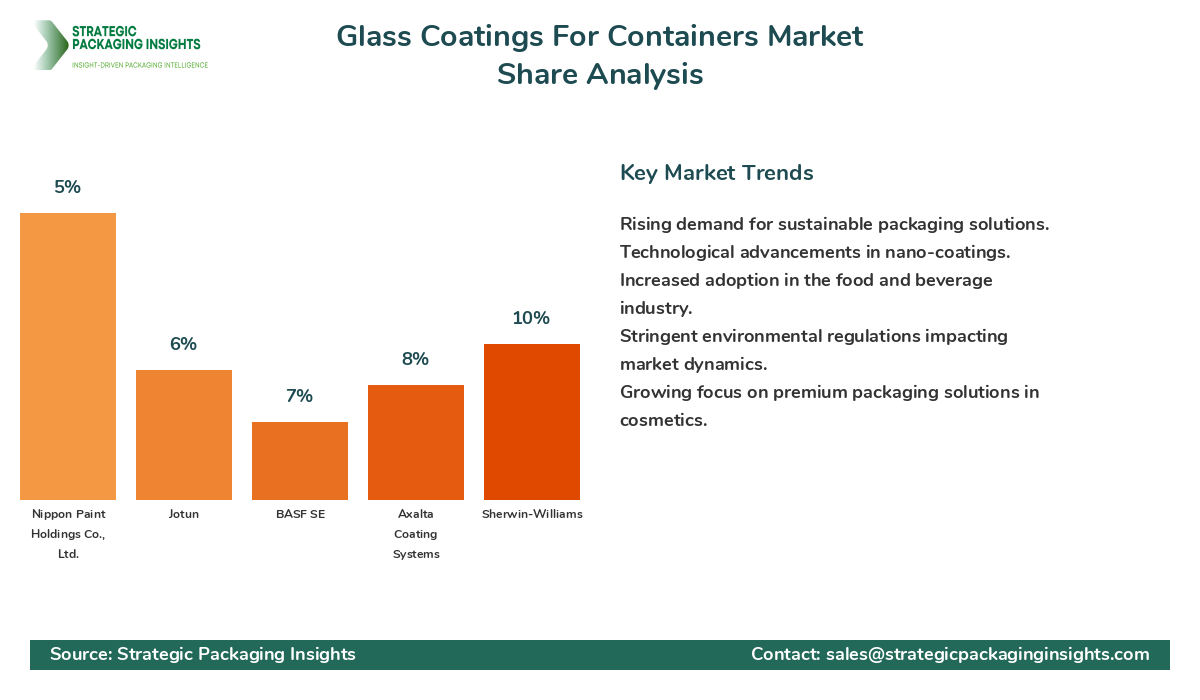 STRATEGIC PACKAGING INSIGHTS
INSIGHT-DRIVEN PACKAGING INTELLIGENCE

Glass Coatings For Containers Market Share Analysis

5%
6%
7%
8%
10%

Nippon Paint Holdings Co., Ltd.
Jotun
BASF SE
Axalta Coating Systems
Sherwin-Williams

Key Market Trends

Rising demand for sustainable packaging solutions.
Technological advancements in nano-coatings.
Increased adoption in the food and beverage industry.
Stringent environmental regulations impacting market dynamics.
Growing focus on premium packaging solutions in cosmetics.

Source: Strategic Packaging Insights
Contact: sales@strategicpackaginginsights.com